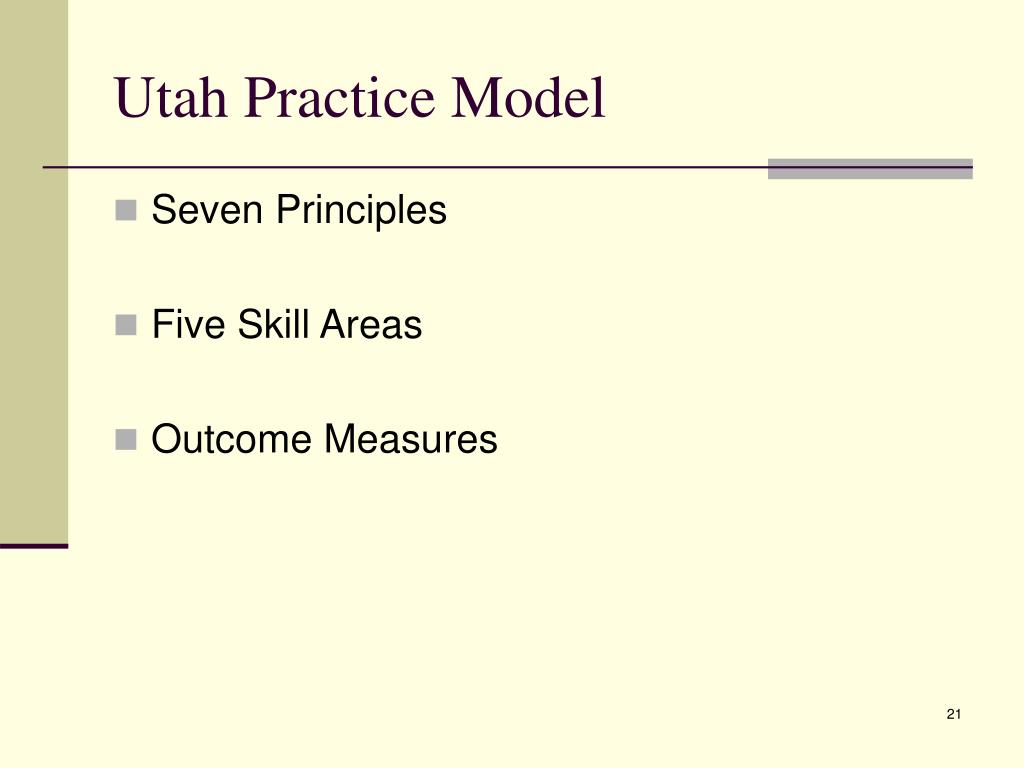 Utah Practice Model

- Seven Principles
- Five Skill Areas
- Outcome Measures

21